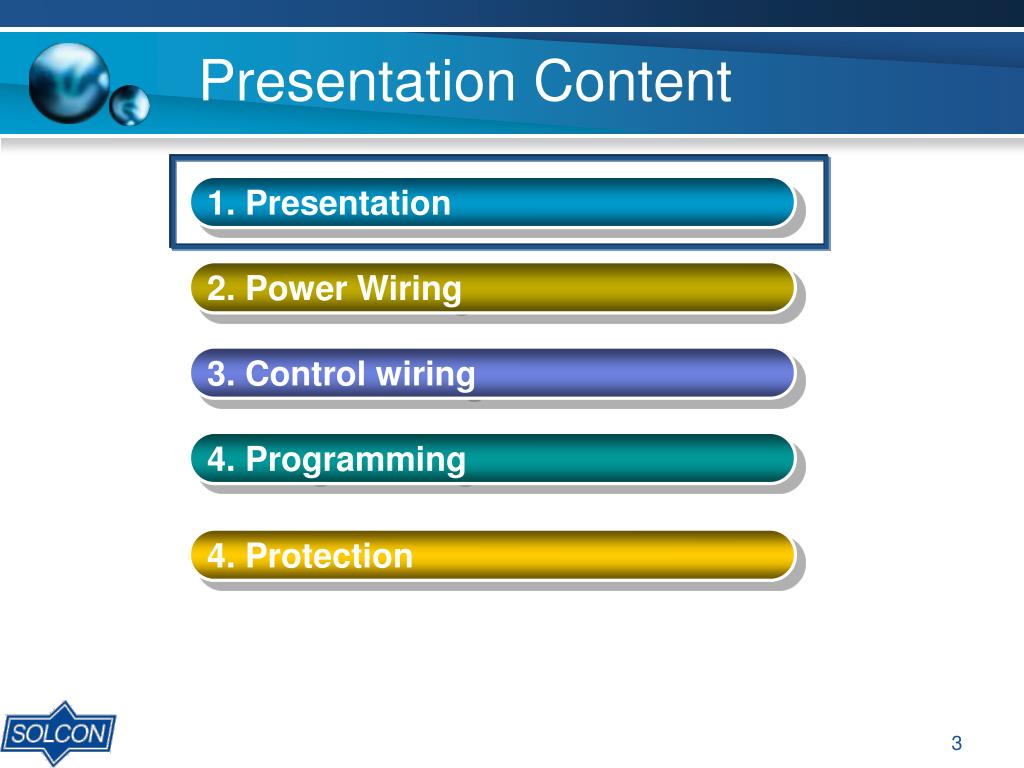 Presentation Content

1. Presentation

2. Power Wiring

3. Control wiring

4. Programming

4. Protection

SOLCON

3